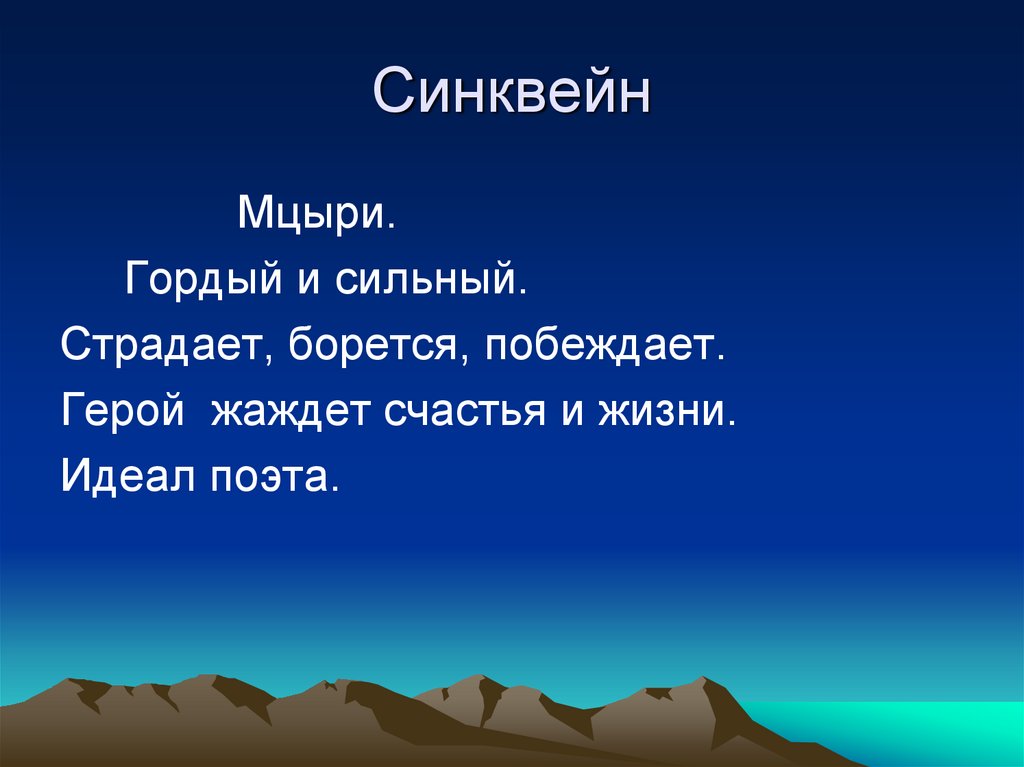 Синквейн

Мцыри.

Гордый и сильный.

Страдает, борется, побеждает.

Герой жаждет счастья и жизни.

Идеал поэта.